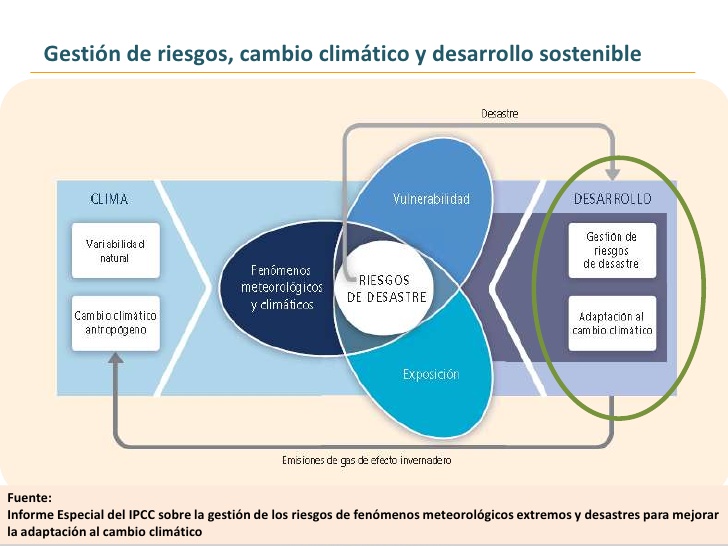 Gestión de riesgos, cambio climático y desarrollo sostenible

Desastre

CLIMA

Variabilidad natural

Cambio climático antropógeno

Fenómenos meteorológicos y climáticos

Vulnerabilidad

RIESGOS DE DESASTRE

Exposición

DESARROLLO

Gestión de riesgos de desastre

Adaptación al cambio climático

Emisiones de gas de efecto invernadero

Fuente:
Informe Especial del IPCC sobre la gestión de los riesgos de fenómenos meteorológicos extremos y desastres para mejorar la adaptación al cambio climático